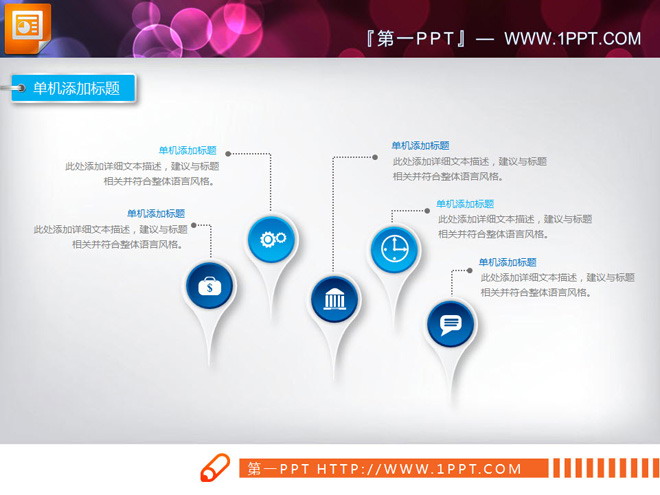 『第一PPT』— WWW.1PPT.COM

单机添加标题

单机添加标题
此处添加详细文本描述，建议与标题相关并符合整体语言风格。

单机添加标题
此处添加详细文本描述，建议与标题相关并符合整体语言风格。

单机添加标题
此处添加详细文本描述，建议与标题相关并符合整体语言风格。

单机添加标题
此处添加详细文本描述，建议与标题相关并符合整体语言风格。

单机添加标题
此处添加详细文本描述，建议与标题相关并符合整体语言风格。

第一PPT HTTP://WWW.1PPT.COM